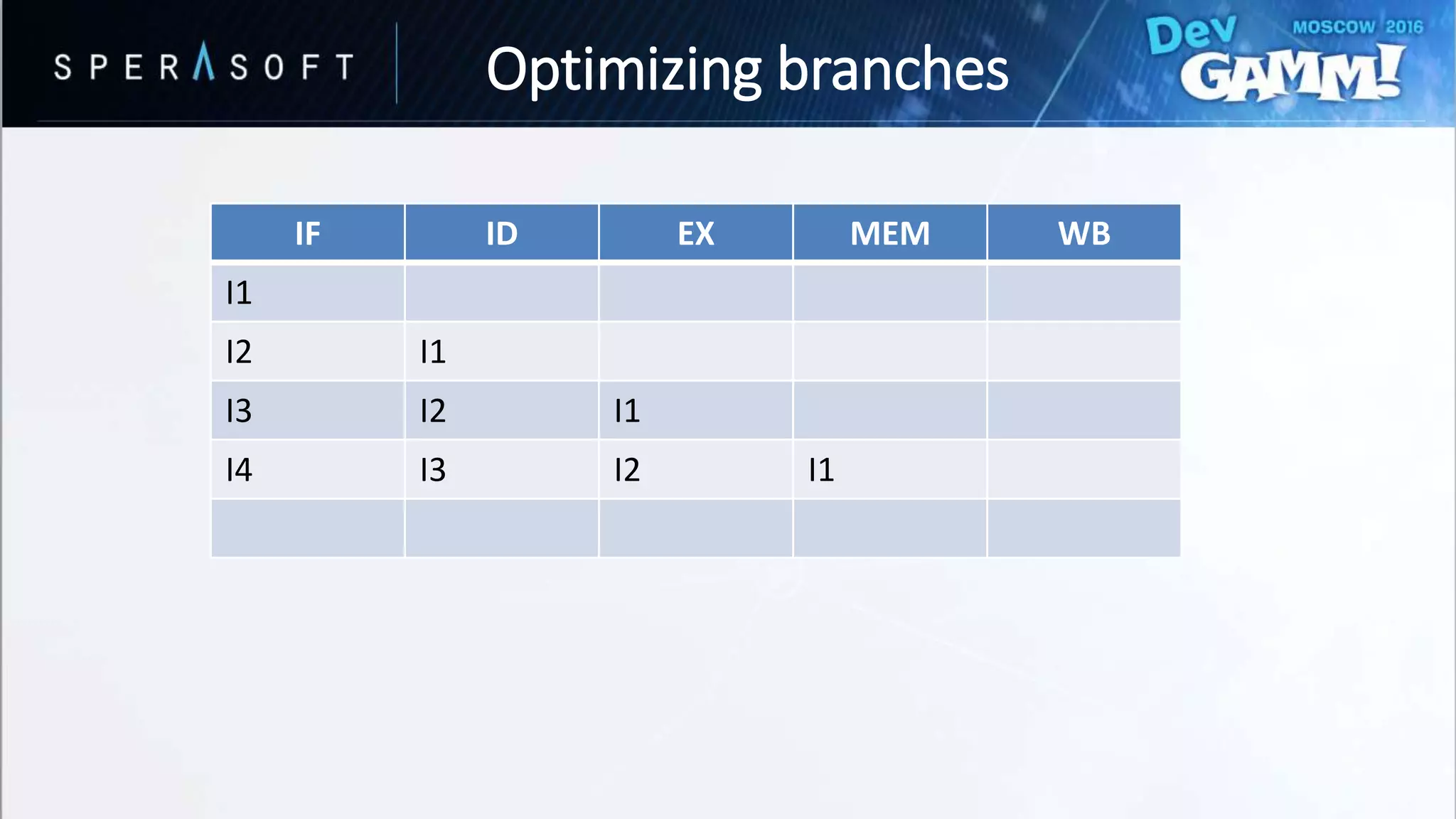 SPERASOFT

Optimizing branches

Dev GAMM! MOSCOW 2016

| IF | ID | EX | MEM | WB |
|---|---|---|---|---|
| I1 | | | | |
| I2 | I1 | | | |
| I3 | I2 | I1 | | |
| I4 | I3 | I2 | I1 | |
| | | | | |